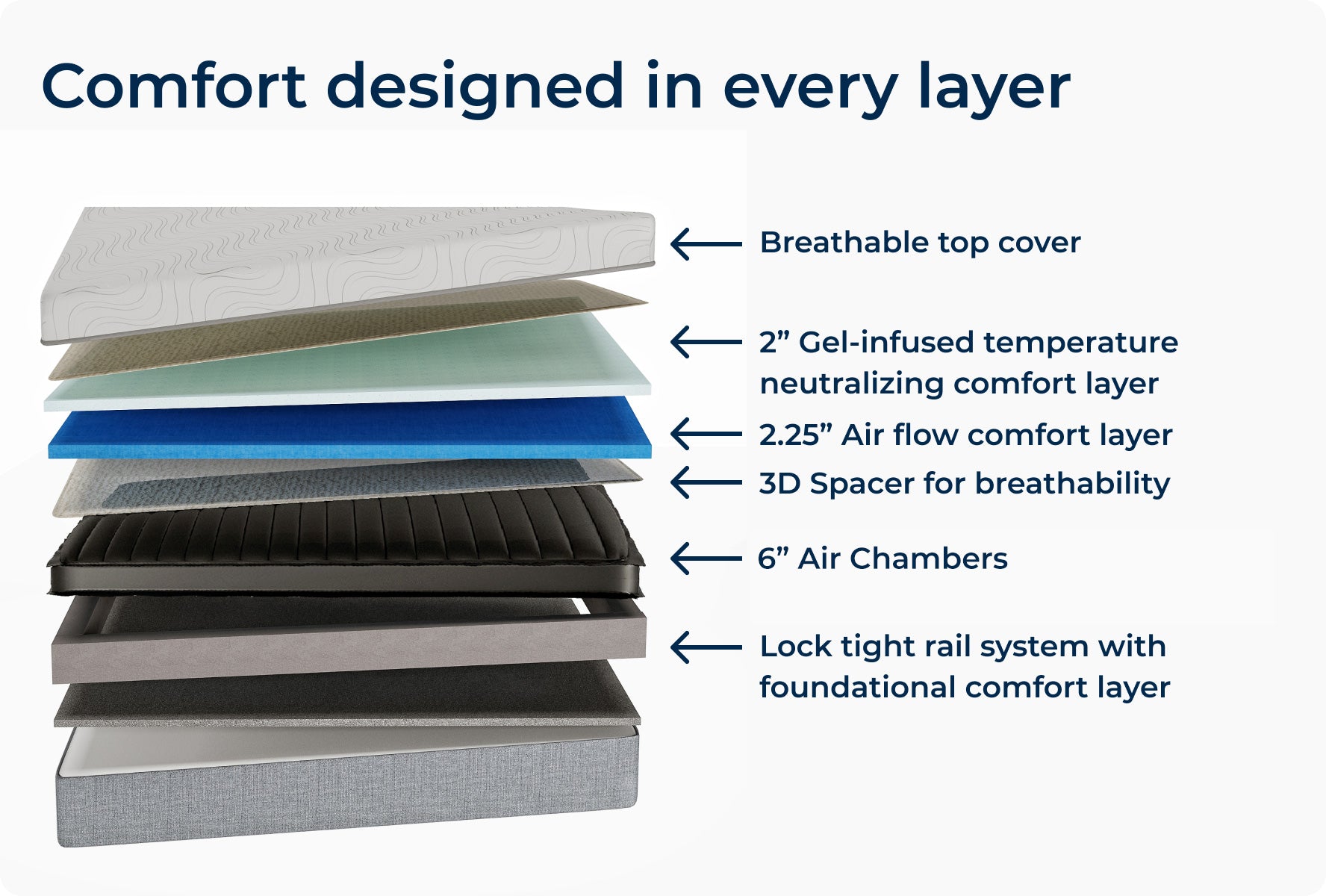 Comfort designed in every layer

Breathable top cover

2” Gel-infused temperature neutralizing comfort layer

2.25” Air flow comfort layer

3D Spacer for breathability

6” Air Chambers

Lock tight rail system with foundational comfort layer